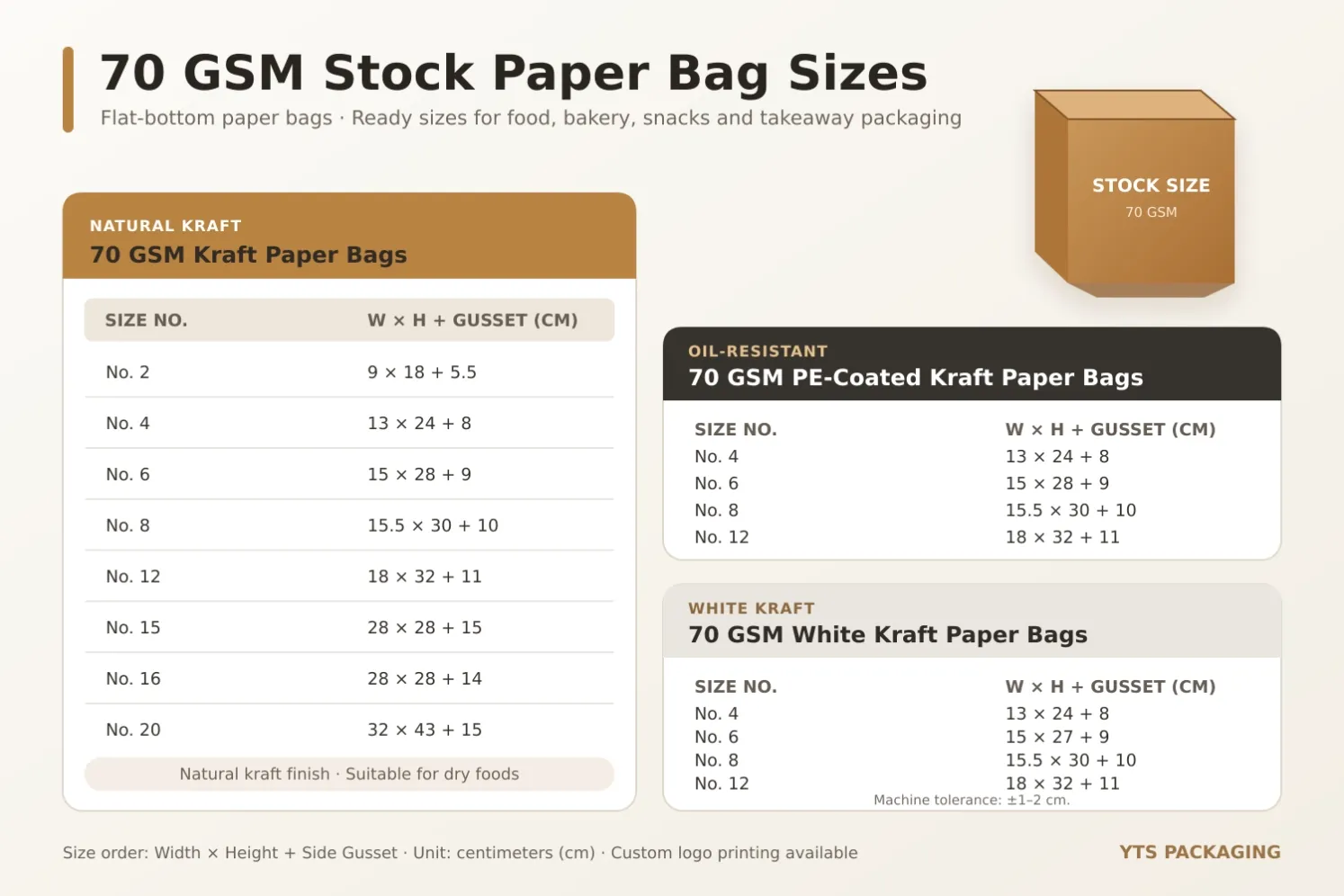 70 GSM Stock Paper Bag Sizes

Flat-bottom paper bags · Ready sizes for food, bakery, snacks and takeaway packaging

STOCK SIZE
70 GSM

NATURAL KRAFT
70 GSM Kraft Paper Bags

| SIZE NO. | W × H + GUSSET (CM) |
|---|---|
| No. 2 | 9 × 18 + 5.5 |
| No. 4 | 13 × 24 + 8 |
| No. 6 | 15 × 28 + 9 |
| No. 8 | 15.5 × 30 + 10 |
| No. 12 | 18 × 32 + 11 |
| No. 15 | 28 × 28 + 15 |
| No. 16 | 28 × 28 + 14 |
| No. 20 | 32 × 43 + 15 |

Natural kraft finish · Suitable for dry foods

OIL-RESISTANT
70 GSM PE-Coated Kraft Paper Bags

| SIZE NO. | W × H + GUSSET (CM) |
|---|---|
| No. 4 | 13 × 24 + 8 |
| No. 6 | 15 × 28 + 9 |
| No. 8 | 15.5 × 30 + 10 |
| No. 12 | 18 × 32 + 11 |

WHITE KRAFT
70 GSM White Kraft Paper Bags

| SIZE NO. | W × H + GUSSET (CM) |
|---|---|
| No. 4 | 13 × 24 + 8 |
| No. 6 | 15 × 27 + 9 |
| No. 8 | 15.5 × 30 + 10 |
| No. 12 | 18 × 32 + 11 |

Machine tolerance: ±1–2 cm.

Size order: Width × Height + Side Gusset · Unit: centimeters (cm) · Custom logo printing available

YTS PACKAGING